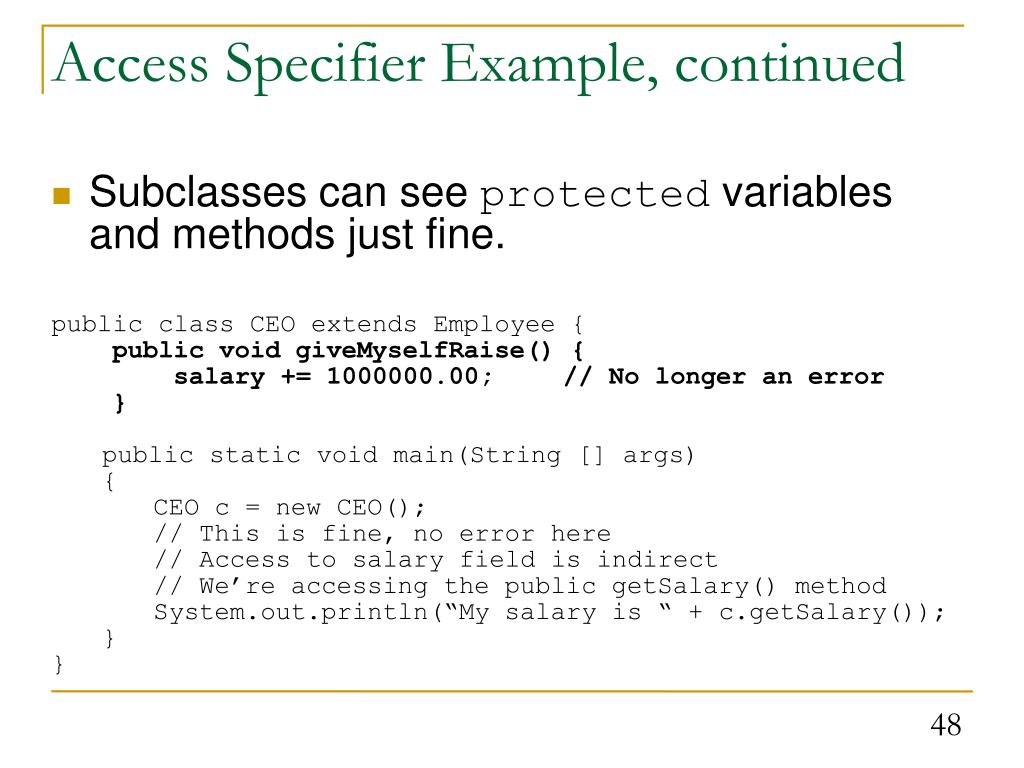 Access Specifier Example, continued

Subclasses can see protected variables and methods just fine.

public class CEO extends Employee {
    public void giveMyselfRaise() {
        salary += 1000000.00;    // No longer an error
    }

    public static void main(String [] args)
    {
        CEO c = new CEO();
        // This is fine, no error here
        // Access to salary field is indirect
        // We’re accessing the public getSalary() method
        System.out.println(“My salary is “ + c.getSalary());
    }
}

48